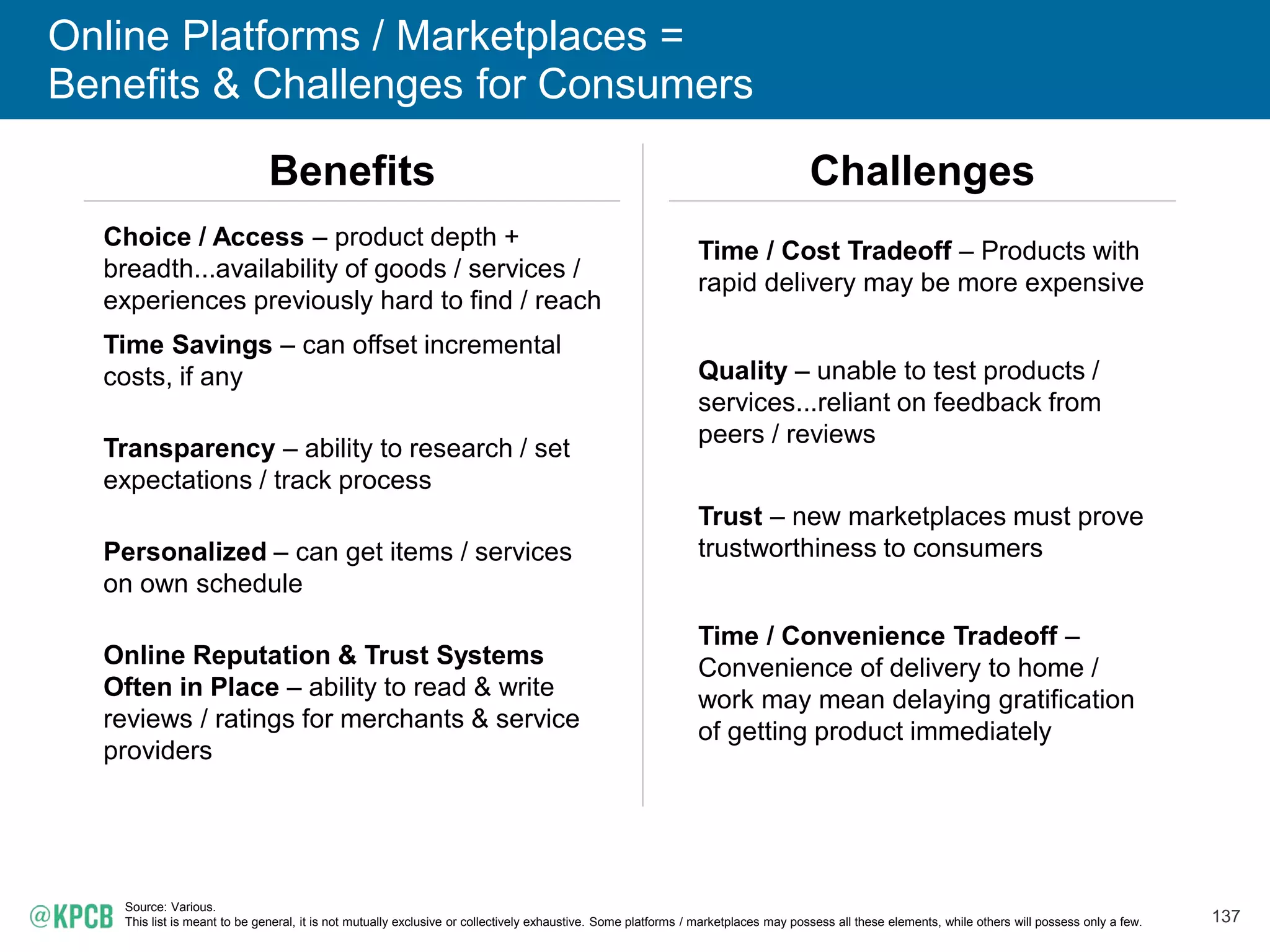 Online Platforms / Marketplaces =
Benefits & Challenges for Consumers

Benefits

Choice / Access – product depth + breadth...availability of goods / services / experiences previously hard to find / reach

Time Savings – can offset incremental costs, if any

Transparency – ability to research / set expectations / track process

Personalized – can get items / services on own schedule

Online Reputation & Trust Systems Often in Place – ability to read & write reviews / ratings for merchants & service providers

Challenges

Time / Cost Tradeoff – Products with rapid delivery may be more expensive

Quality – unable to test products / services...reliant on feedback from peers / reviews

Trust – new marketplaces must prove trustworthiness to consumers

Time / Convenience Tradeoff – Convenience of delivery to home / work may mean delaying gratification of getting product immediately

@KPCB

Source: Various.
This list is meant to be general, it is not mutually exclusive or collectively exhaustive. Some platforms / marketplaces may possess all these elements, while others will possess only a few.

137